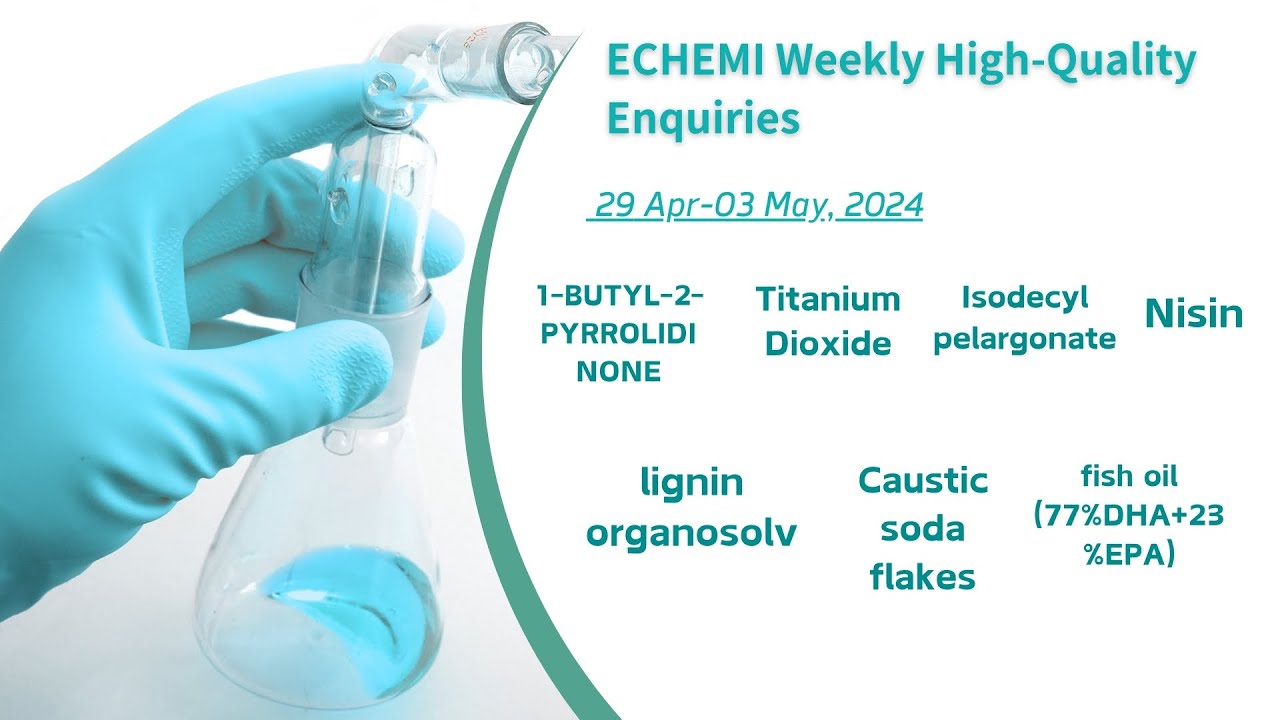 ECHEMI Weekly High-Quality Enquiries

29 Apr-03 May, 2024

1-BUTYL-2-PYRROLIDI NONE

Titanium Dioxide

Isodecyl pelargonate

Nisin

lignin organosolv

Caustic soda flakes

fish oil (77%DHA+23 %EPA)